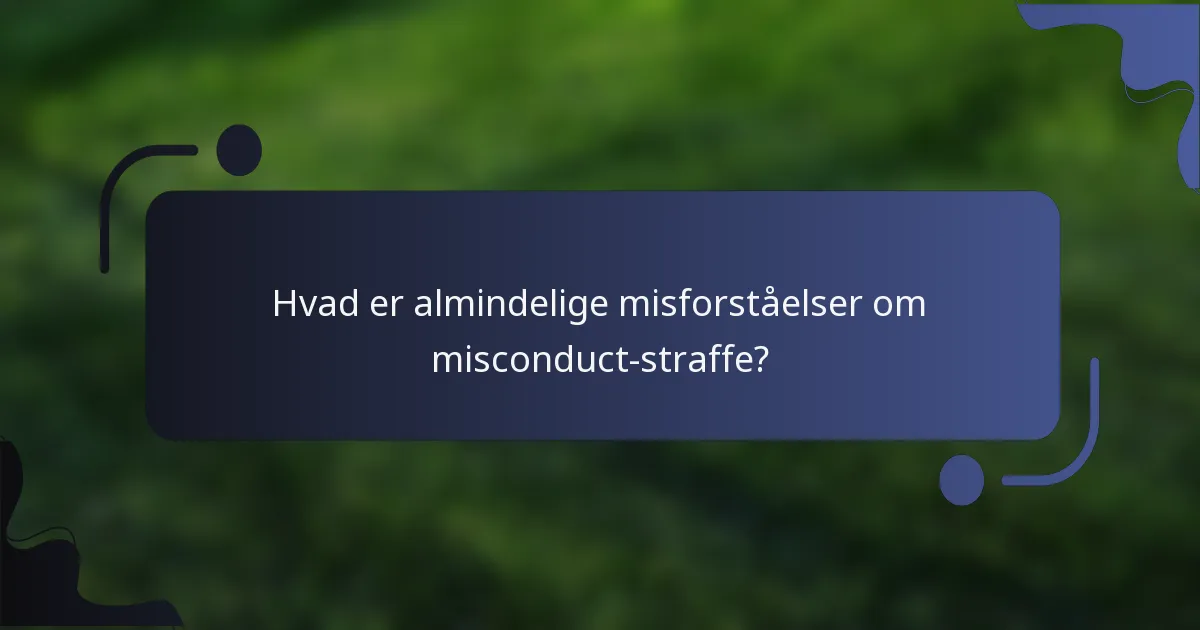 Hvad er almindelige misforståelser om misconduct-straffe?